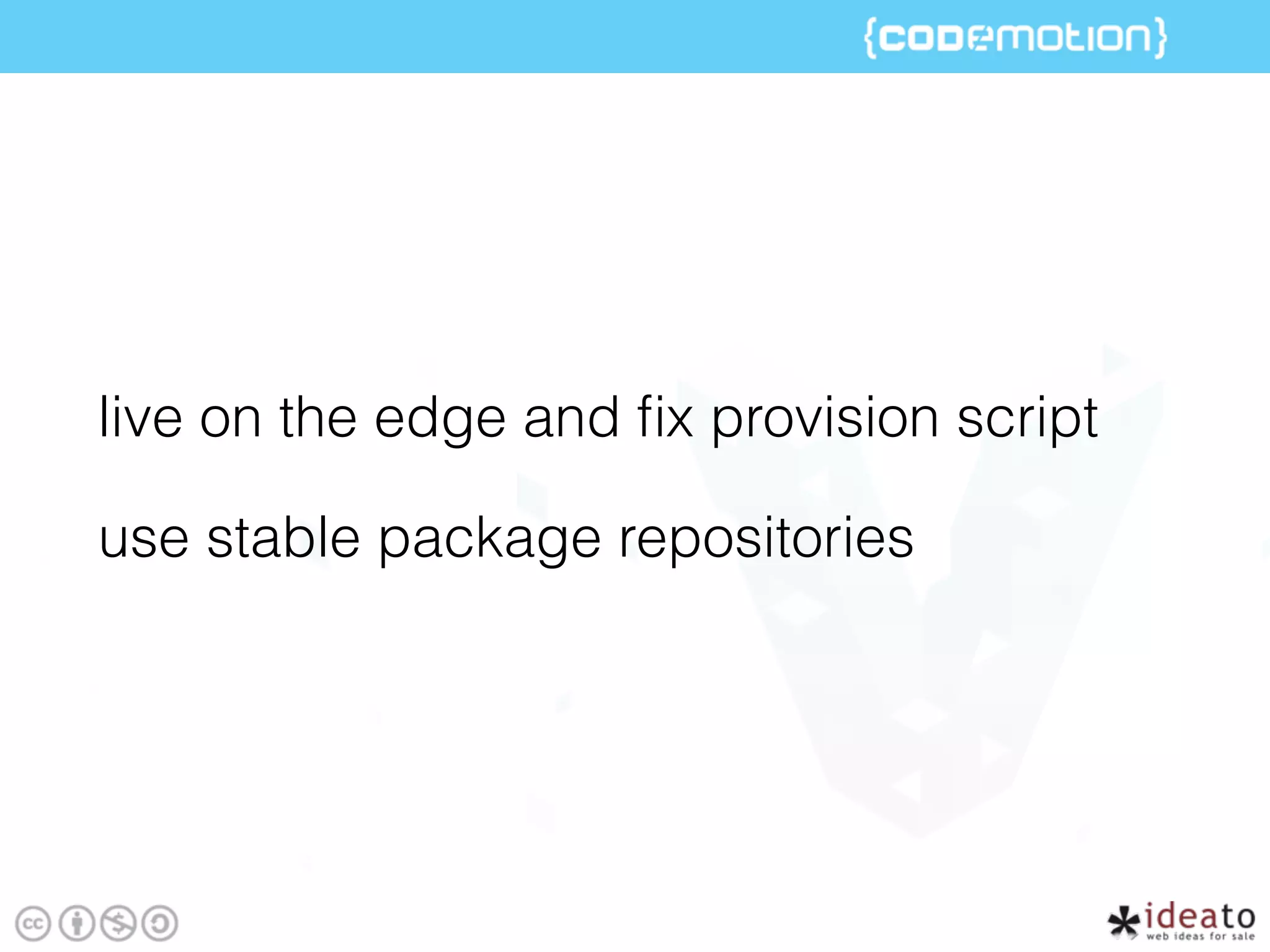 {codemotion}

live on the edge and fix provision script

use stable package repositories

cc

ideato
web ideas for sale